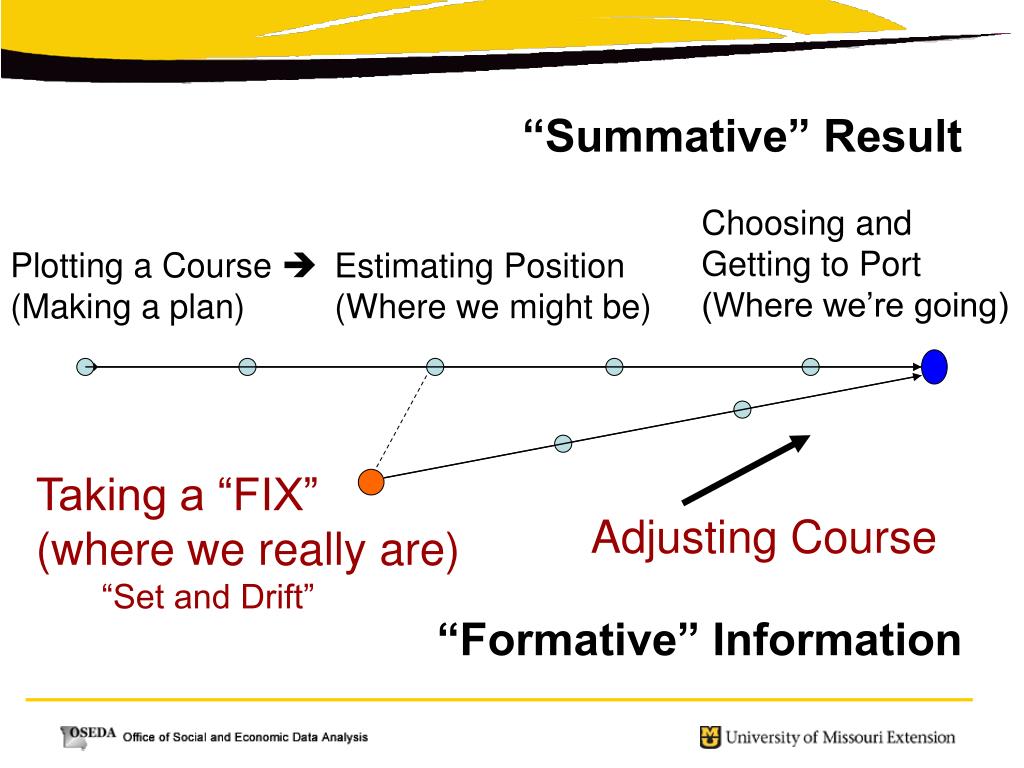 “Summative” Result

Plotting a Course ➔ (Making a plan)

Estimating Position (Where we might be)

Choosing and Getting to Port (Where we’re going)

Taking a “FIX” (where we really are)
“Set and Drift”

Adjusting Course

“Formative” Information

OSEDA Office of Social and Economic Data Analysis

University of Missouri Extension